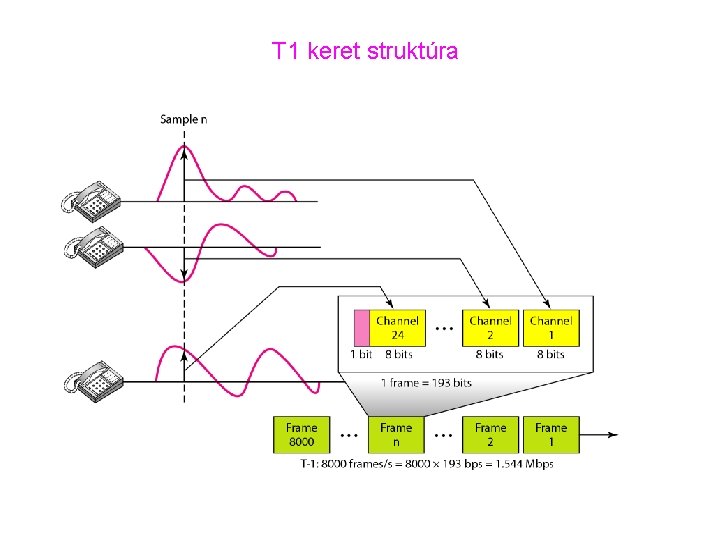 T1 keret struktúra

Sample n

Channel 24

...

Channel 2

Channel 1

1 bit 8 bits

8 bits

8 bits

1 frame = 193 bits

Frame 8000

...

Frame n

...

Frame 2

Frame 1

T-1: 8000 frames/s = 8000 × 193 bps = 1.544 Mbps